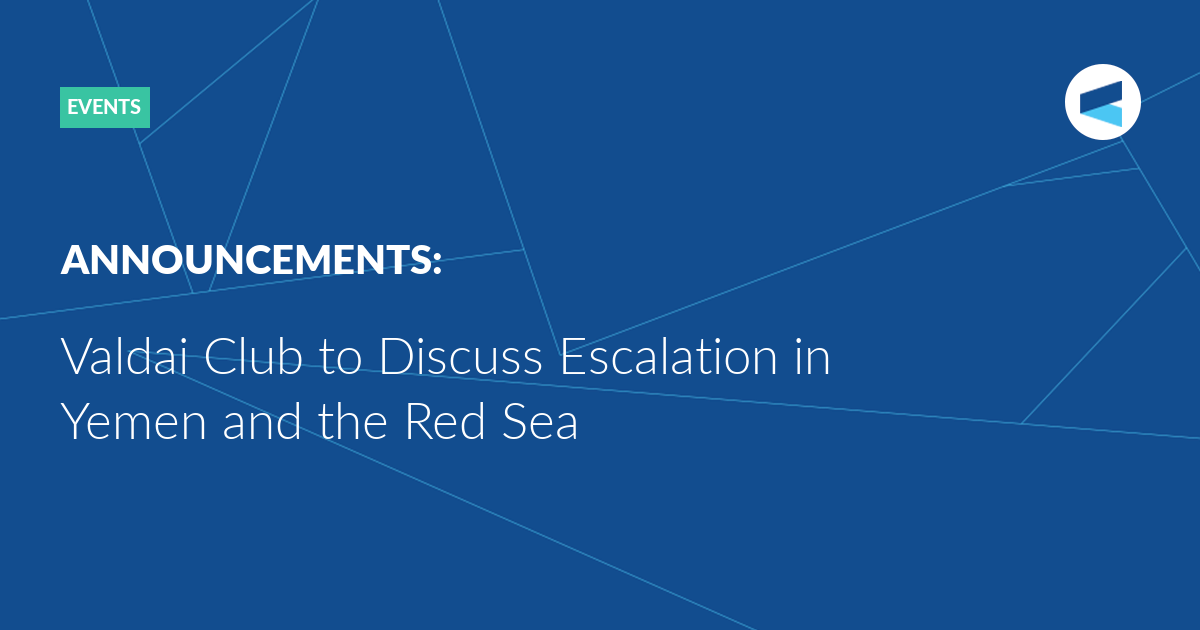 EVENTS

ANNOUNCEMENTS:

Valdai Club to Discuss Escalation in Yemen and the Red Sea